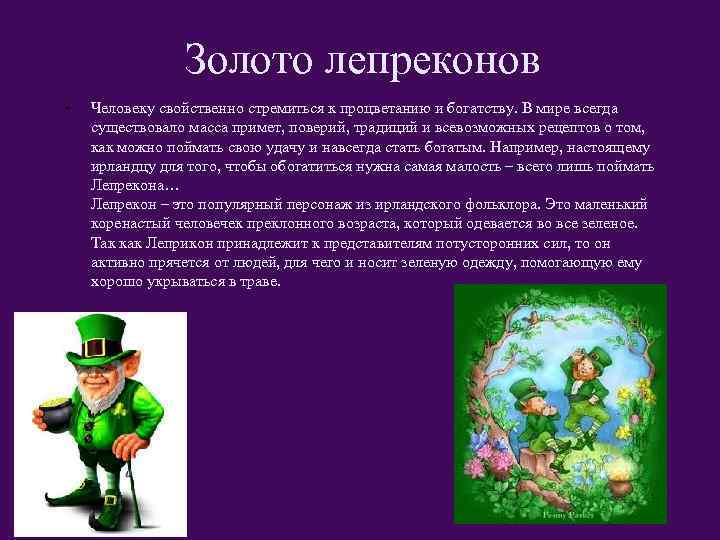 Золото лепреконов

Человеку свойственно стремиться к процветанию и богатству. В мире всегда существовало масса примет, поверий, традиций и всевозможных рецептов о том, как можно поймать свою удачу и навсегда стать богатым. Например, настоящему ирландцу для того, чтобы обогатиться нужна самая малость – всего лишь поймать Лепрекона…
Лепрекон – это популярный персонаж из ирландского фольклора. Это маленький коренастый человечек преклонного возраста, который одевается во все зеленое. Так как Леприкон принадлежит к представителям потусторонних сил, то он активно прячется от людей, для чего и носит зеленую одежду, помогающую ему хорошо укрываться в траве.

Penny Parker